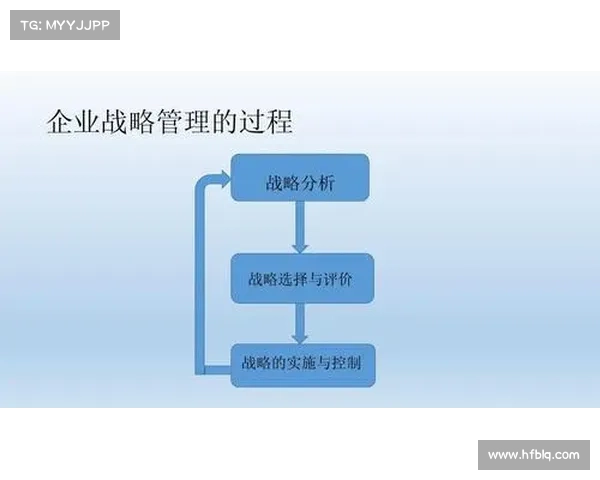 TG: MYYJJPP

企业战略管理的过程

战略分析

战略选择与评价

战略的实施与控制

www.hfblq.com